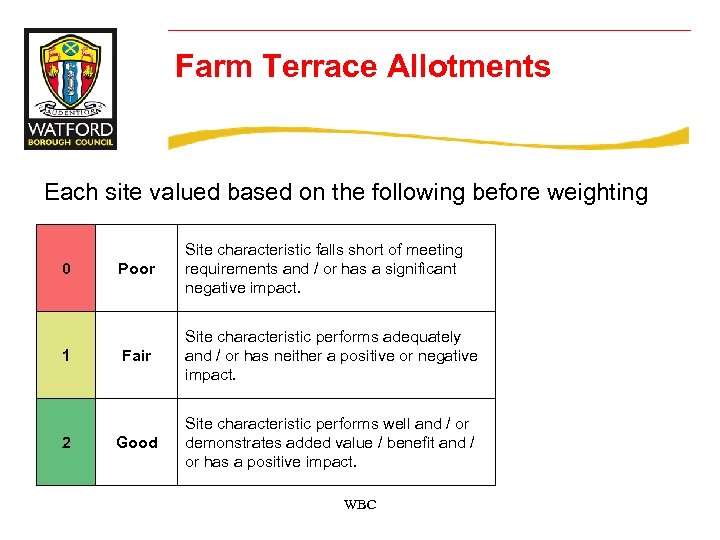 AUDENTIOR
WATFORD
BOROUGH COUNCIL

Farm Terrace Allotments

Each site valued based on the following before weighting

| 0 | Poor | Site characteristic falls short of meeting requirements and / or has a significant negative impact. |
|---|---|---|
| 1 | Fair | Site characteristic performs adequately and / or has neither a positive or negative impact. |
| 2 | Good | Site characteristic performs well and / or demonstrates added value / benefit and / or has a positive impact. |

WBC